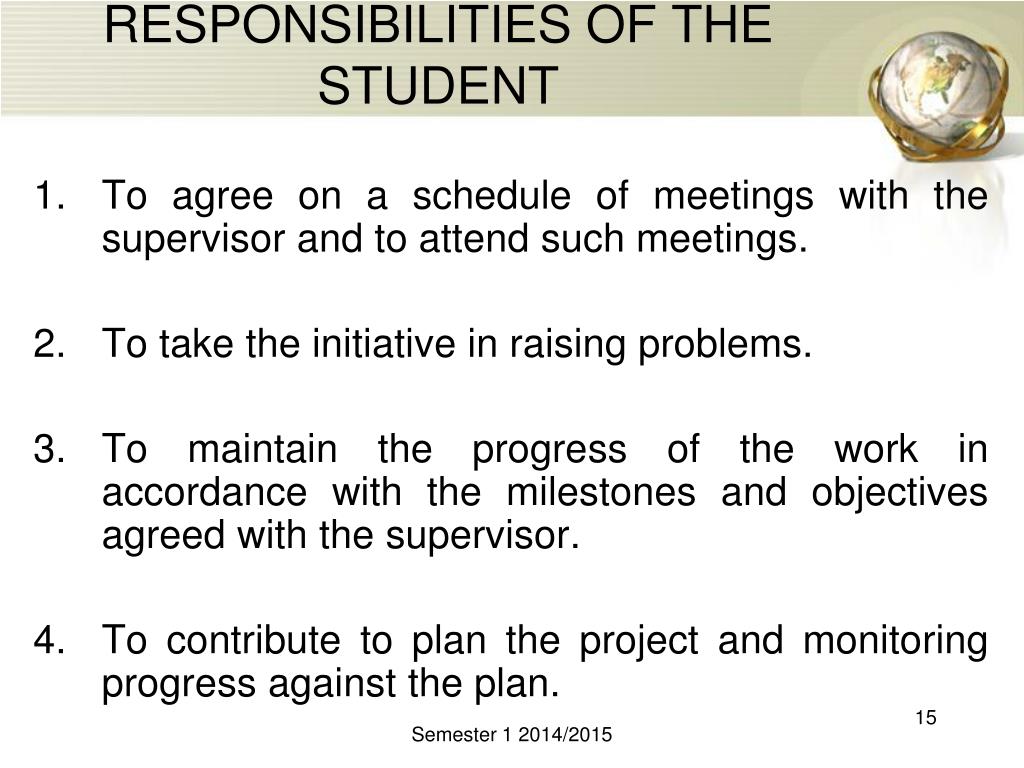 RESPONSIBILITIES OF THE STUDENT

1. To agree on a schedule of meetings with the supervisor and to attend such meetings.

2. To take the initiative in raising problems.

3. To maintain the progress of the work in accordance with the milestones and objectives agreed with the supervisor.

4. To contribute to plan the project and monitoring progress against the plan.

15

Semester 1 2014/2015